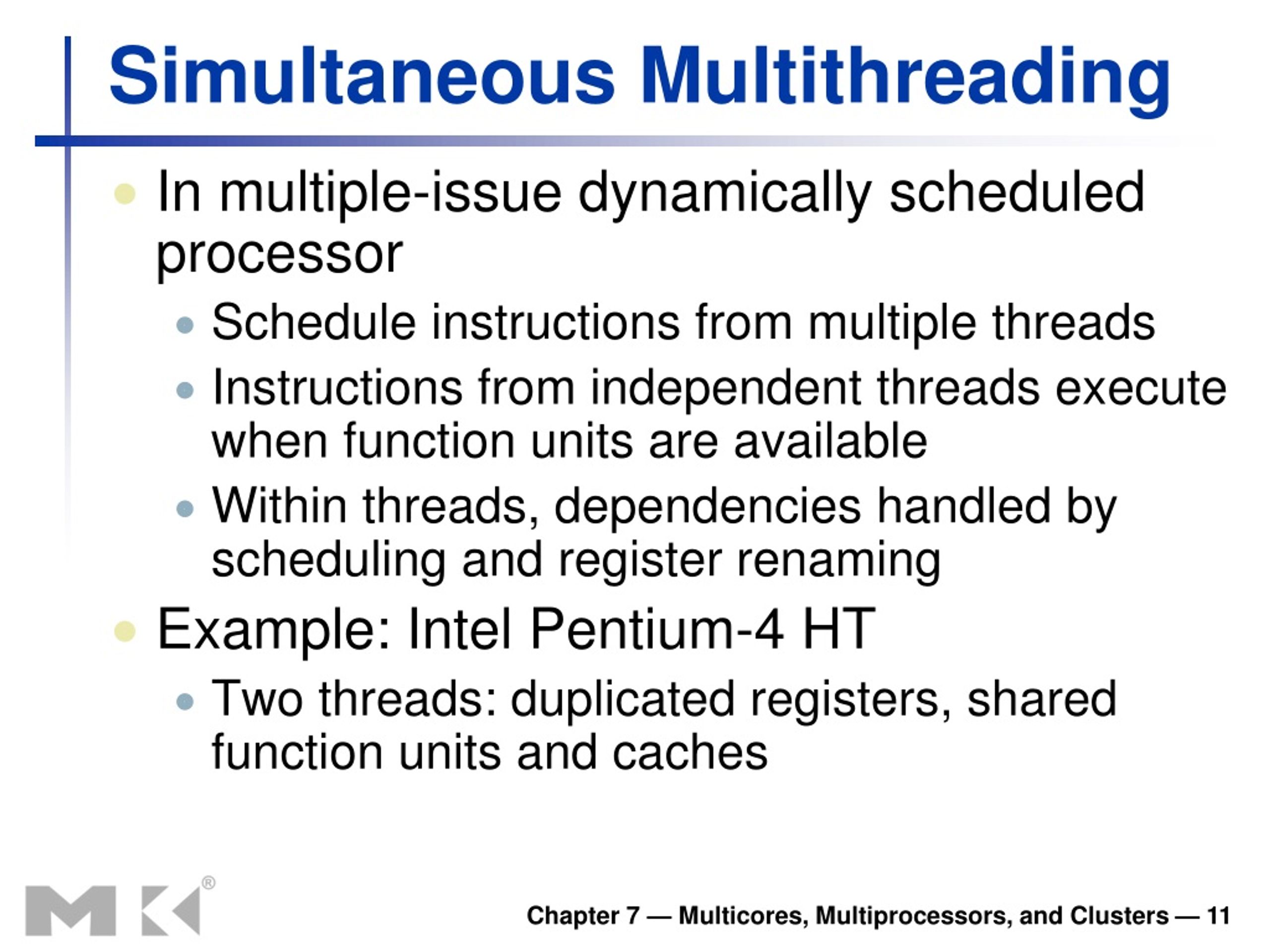 Simultaneous Multithreading

- In multiple-issue dynamically scheduled processor
  - Schedule instructions from multiple threads
  - Instructions from independent threads execute when function units are available
  - Within threads, dependencies handled by scheduling and register renaming
- Example: Intel Pentium-4 HT
  - Two threads: duplicated registers, shared function units and caches

MK®

Chapter 7 — Multicores, Multiprocessors, and Clusters — 11